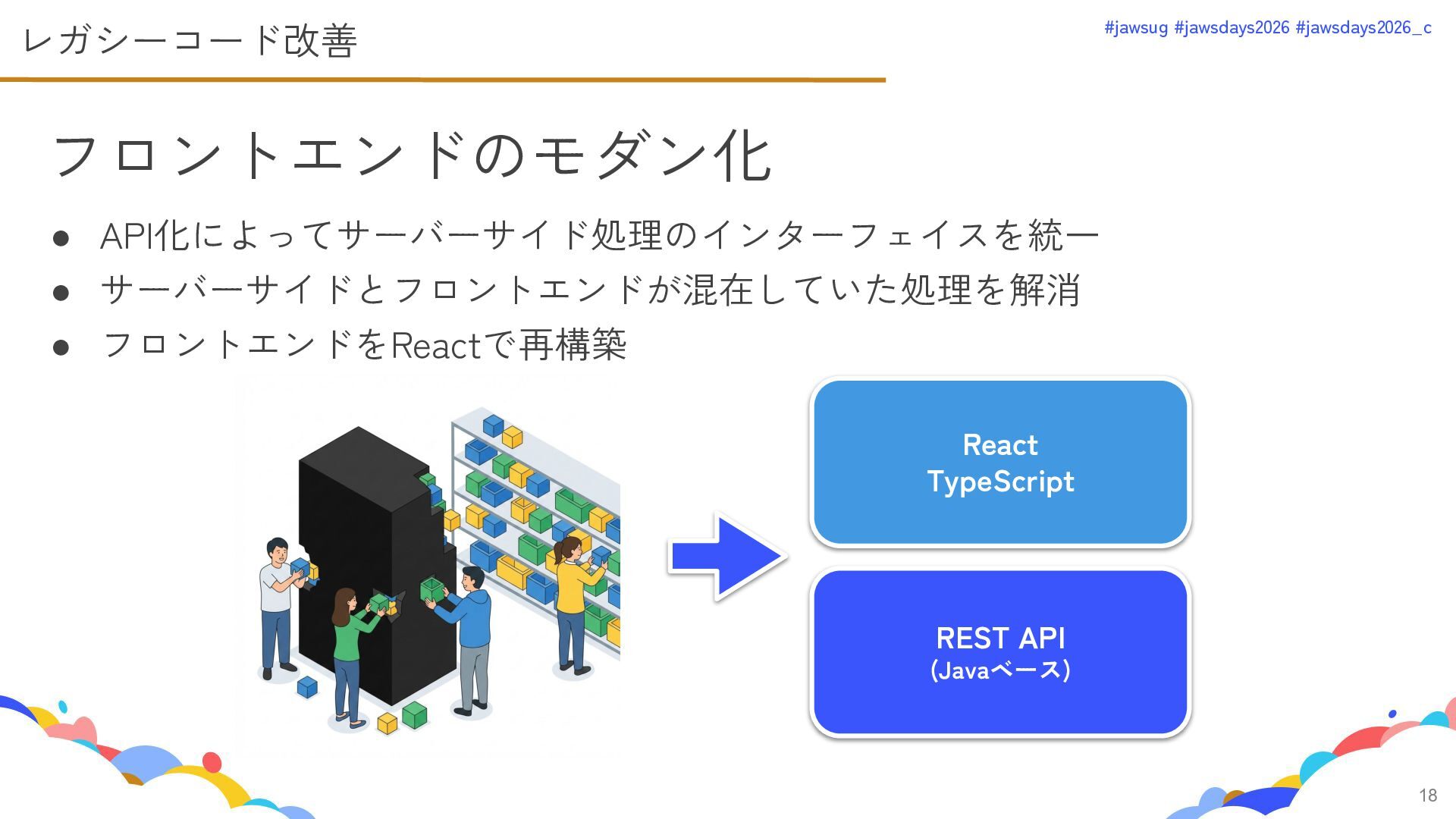 レガシーコード改善

#jawsug #jawsdays2026 #jawsdays2026_c

フロントエンドのモダン化

● API化によってサーバーサイド処理のインターフェイスを統一
● サーバーサイドとフロントエンドが混在していた処理を解消
● フロントエンドをReactで再構築

React
TypeScript

REST API
(Javaベース)

18